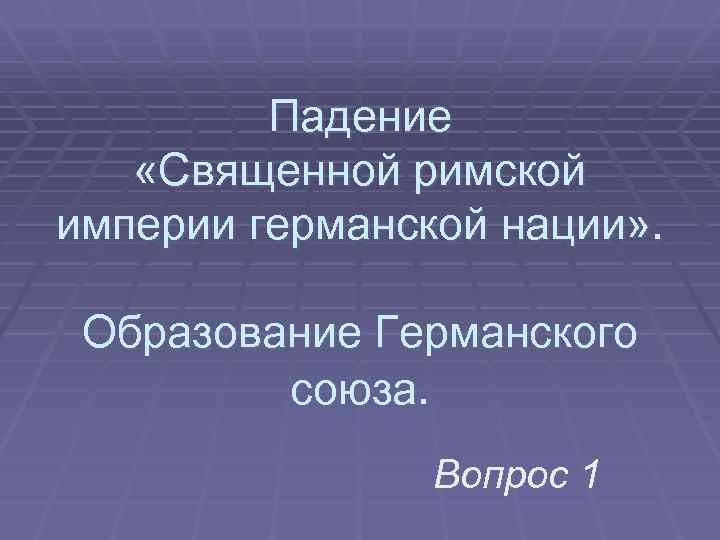 Падение «Священной римской империи германской нации».

Образование Германского союза.

Вопрос 1